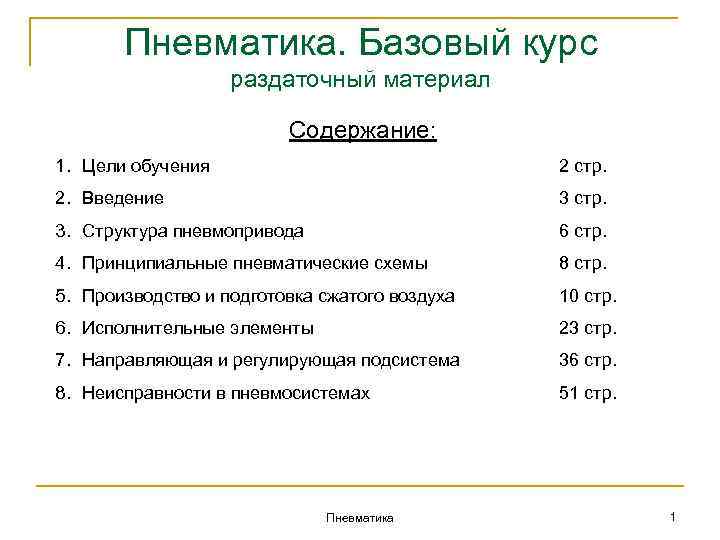 Пневматика. Базовый курс
раздаточный материал

Содержание:

1. Цели обучения 2 стр.
2. Введение 3 стр.
3. Структура пневмопривода 6 стр.
4. Принципиальные пневматические схемы 8 стр.
5. Производство и подготовка сжатого воздуха 10 стр.
6. Исполнительные элементы 23 стр.
7. Направляющая и регулирующая подсистема 36 стр.
8. Неисправности в пневмосистемах 51 стр.

Пневматика

1